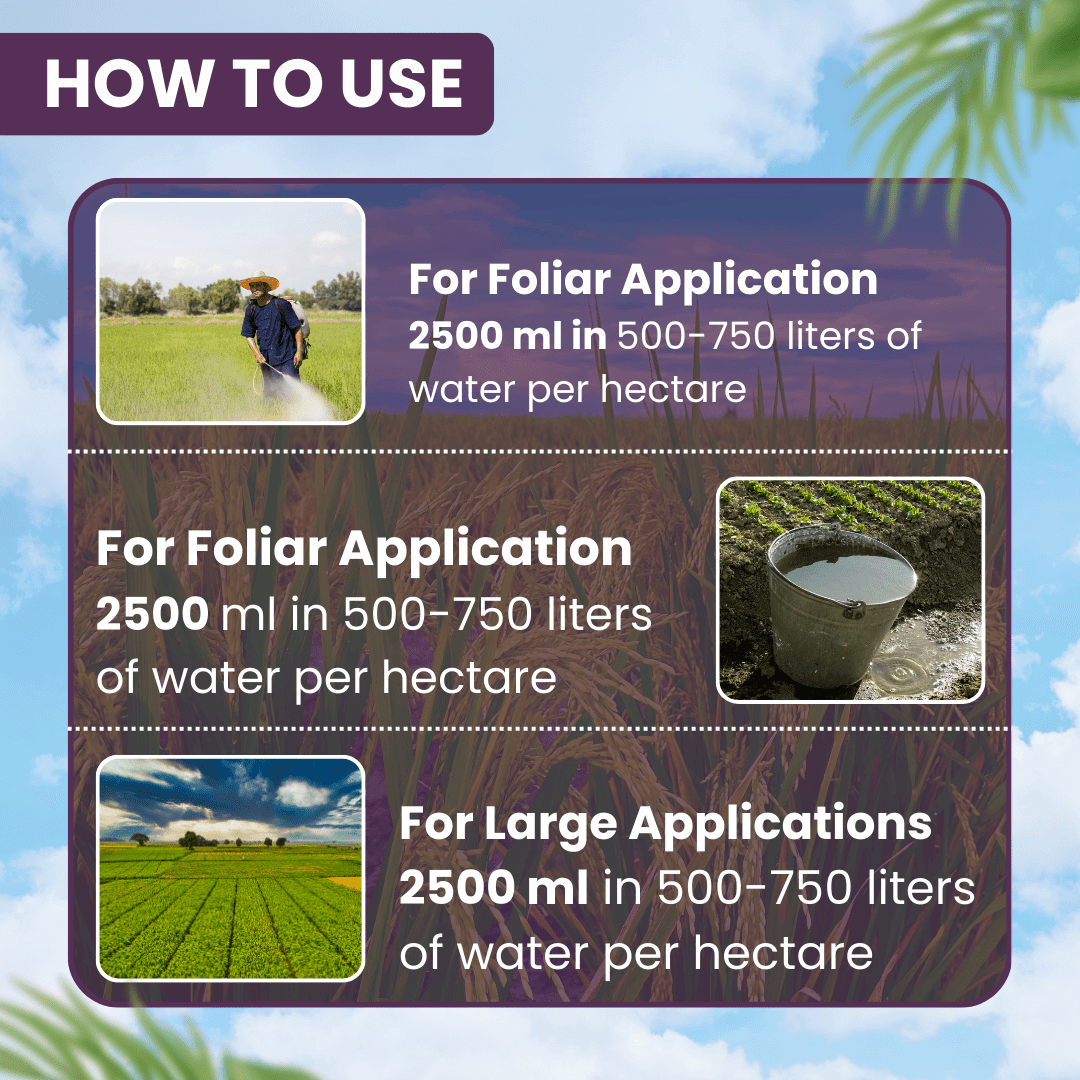 HOW TO USE

For Foliar Application
2500 ml in 500-750 liters of water per hectare

For Foliar Application
2500 ml in 500-750 liters of water per hectare

For Large Applications
2500 ml in 500-750 liters of water per hectare